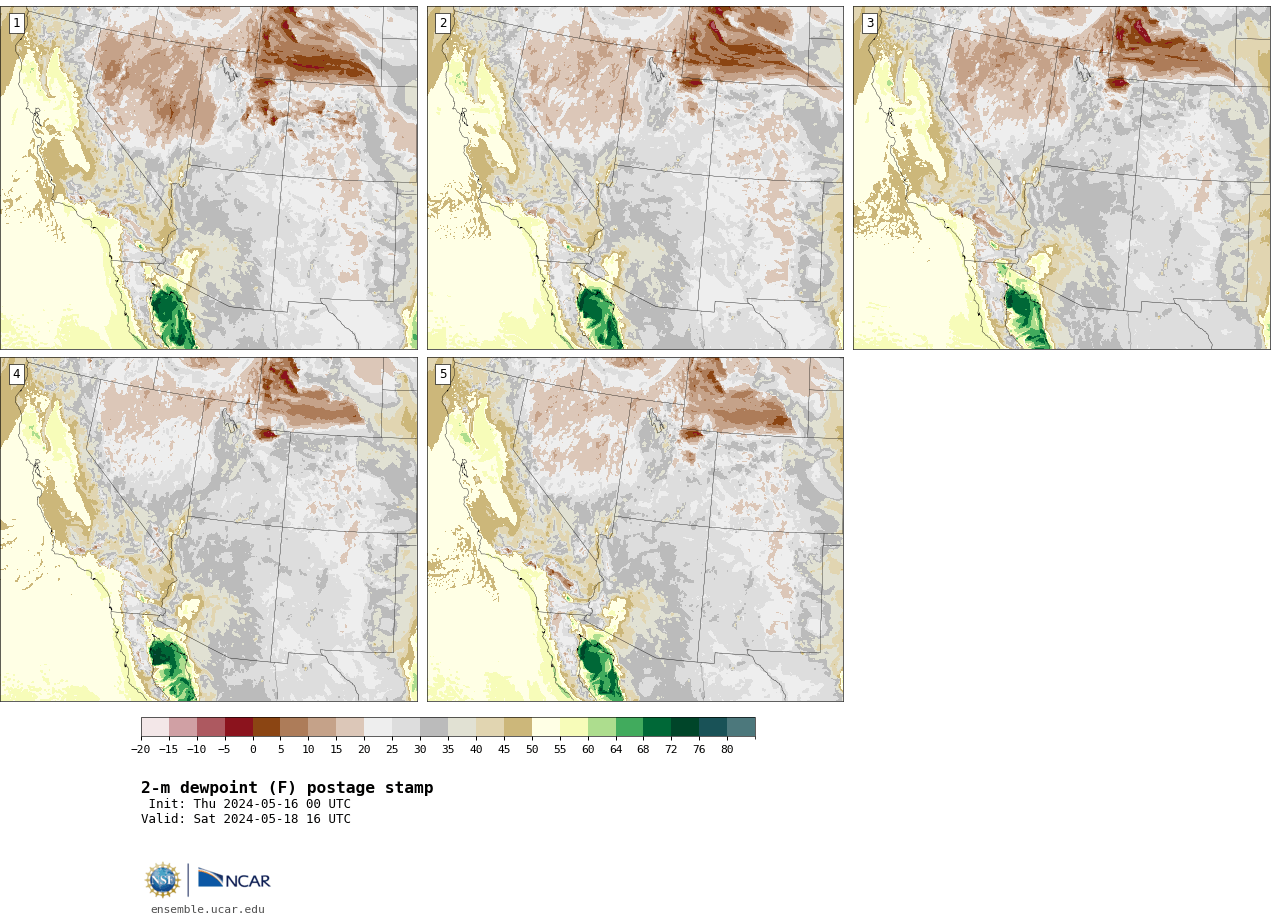 1

2

3

4

5

−20 −15 −10 −5 0 5 10 15 20 25 30 35 40 45 50 55 60 64 68 72 76 80

2-m dewpoint (F) postage stamp
Init: Thu 2024-05-16 00 UTC
Valid: Sat 2024-05-18 16 UTC

NSF NCAR
ensemble.ucar.edu